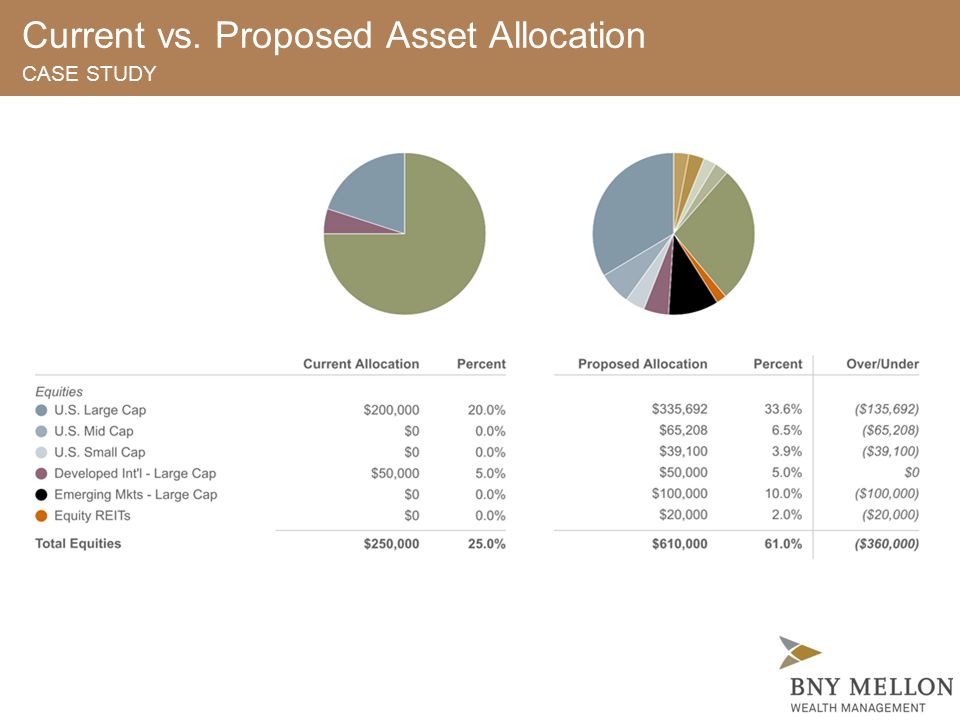 Current vs. Proposed Asset Allocation
CASE STUDY

| | Current Allocation | Percent | Proposed Allocation | Percent | Over/Under |
|---|---|---|---|---|---|
| Equities | | | | | |
| U.S. Large Cap | \$200,000 | 20.0% | \$335,692 | 33.6% | (\$135,692) |
| U.S. Mid Cap | \$0 | 0.0% | \$65,208 | 6.5% | (\$65,208) |
| U.S. Small Cap | \$0 | 0.0% | \$39,100 | 3.9% | (\$39,100) |
| Developed Int'l - Large Cap | \$50,000 | 5.0% | \$50,000 | 5.0% | \$0 |
| Emerging Mkts - Large Cap | \$0 | 0.0% | \$100,000 | 10.0% | (\$100,000) |
| Equity REITs | \$0 | 0.0% | \$20,000 | 2.0% | (\$20,000) |
| Total Equities | \$250,000 | 25.0% | \$610,000 | 61.0% | (\$360,000) |

BNY MELLON
WEALTH MANAGEMENT